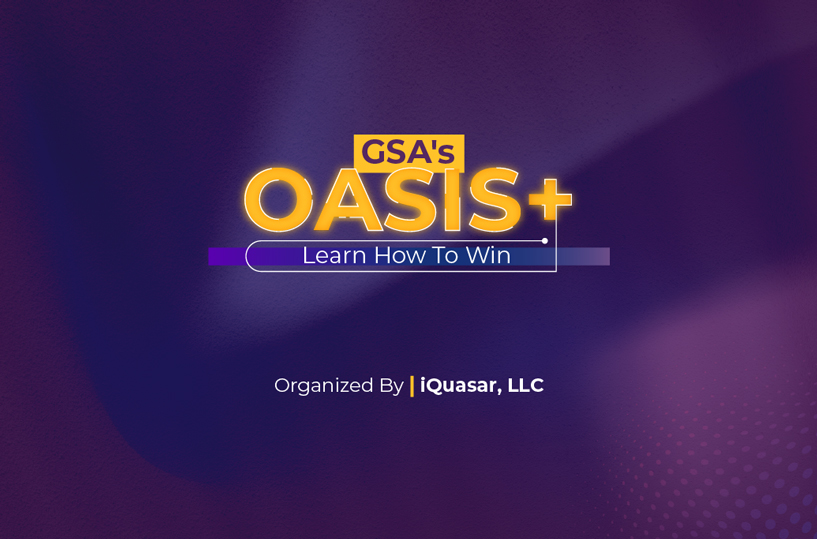 GSA's
OASIS+
Learn How To Win

Organized By | iQuasar, LLC